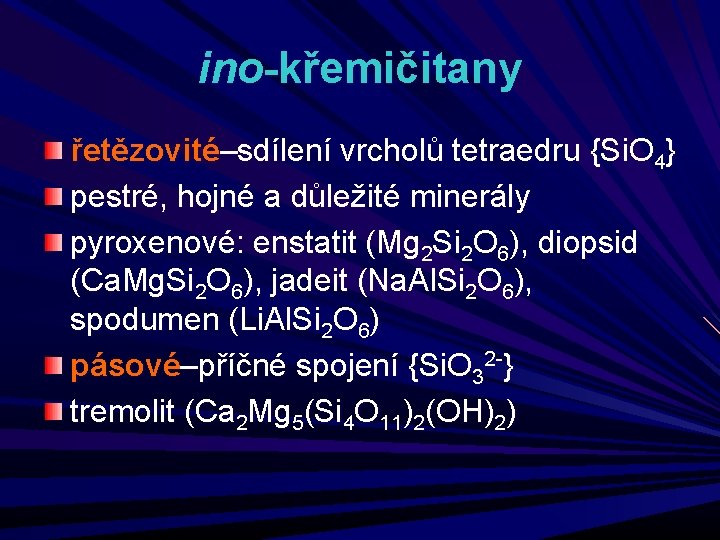 ino-křemičitany

řetězovité–sdílení vrcholů tetraedru $\{SiO_4\}$

pestré, hojné a důležité minerály

pyroxenové: enstatit ($Mg_2Si_2O_6$), diopsid ($CaMgSi_2O_6$), jadeit ($NaAlSi_2O_6$), spodumen ($LiAlSi_2O_6$)

pásové–příčné spojení $\{SiO_3^{2-}\}$

tremolit ($Ca_2Mg_5(Si_4O_{11})_2(OH)_2$)